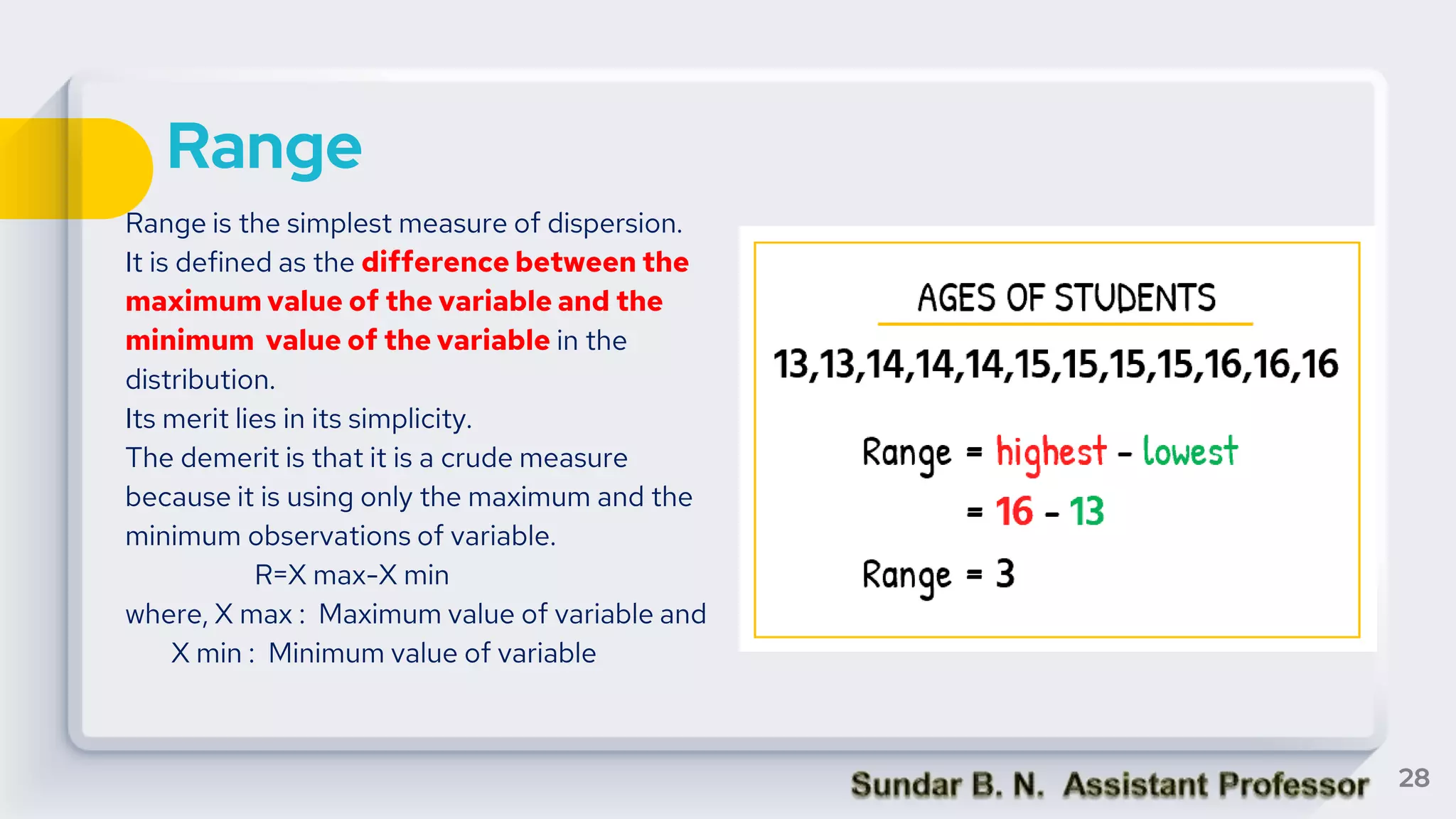 Range

Range is the simplest measure of dispersion. It is defined as the difference between the maximum value of the variable and the minimum value of the variable in the distribution.

Its merit lies in its simplicity.

The demerit is that it is a crude measure because it is using only the maximum and the minimum observations of variable.

R=X max-X min

where, X max : Maximum value of variable and

X min : Minimum value of variable

AGES OF STUDENTS

13,13,14,14,14,15,15,15,15,16,16,16

Range = highest - lowest

= 16 - 13

Range = 3

Sundar B. N. Assistant Professor

28